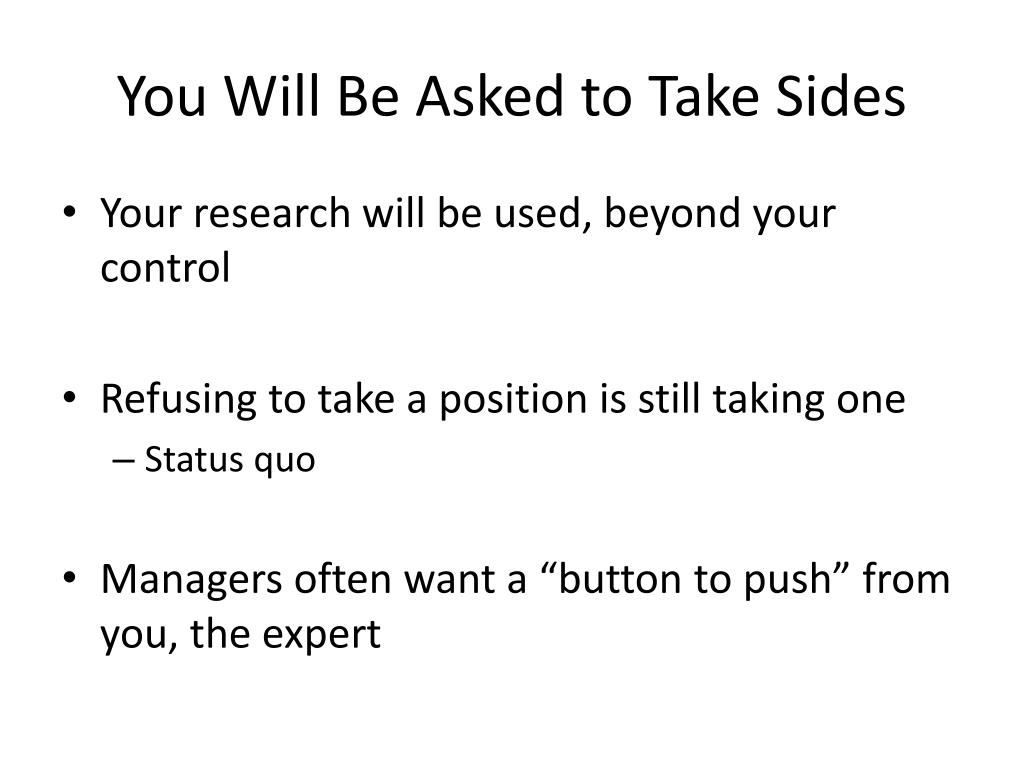 You Will Be Asked to Take Sides

• Your research will be used, beyond your control

• Refusing to take a position is still taking one
– Status quo

• Managers often want a “button to push” from you, the expert